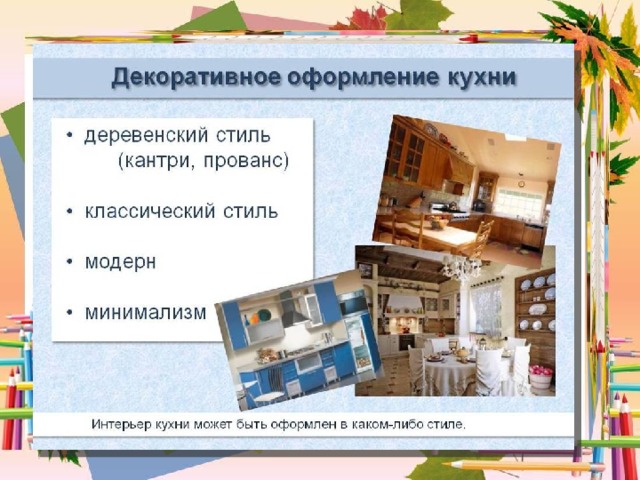 Декоративное оформление кухни

• деревенский стиль (кантри, прованс)

• классический стиль

• модерн

• минимализм

Интерьер кухни может быть оформлен в каком-либо стиле.